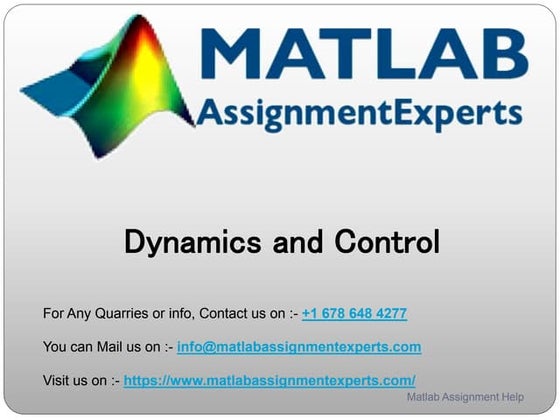 MATLAB
AssignmentExperts

Dynamics and Control

For Any Quarries or info, Contact us on :- +1 678 648 4277

You can Mail us on :- info@matlabassignmentexperts.com

Visit us on :- https://www.matlabassignmentexperts.com/

Matlab Assignment Help